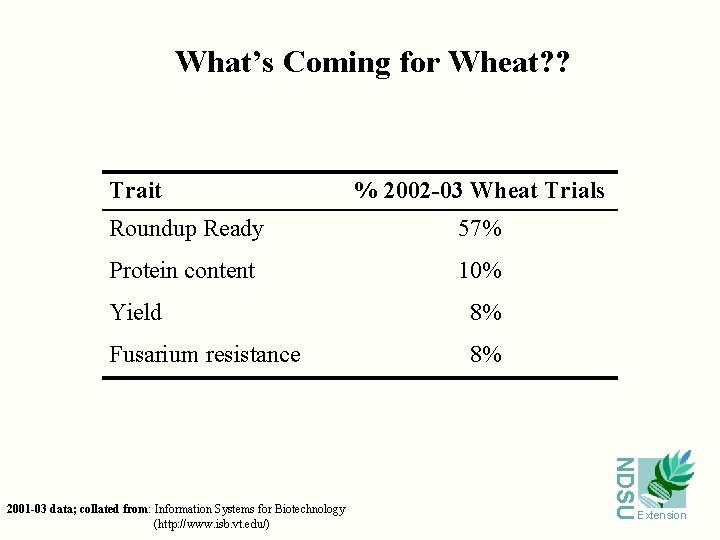 What's Coming for Wheat??

| Trait | % 2002-03 Wheat Trials |
|---|---|
| Roundup Ready | 57% |
| Protein content | 10% |
| Yield | 8% |
| Fusarium resistance | 8% |

2001-03 data; collated from: Information Systems for Biotechnology (http://www.isb.vt.edu/)

NDSU Extension